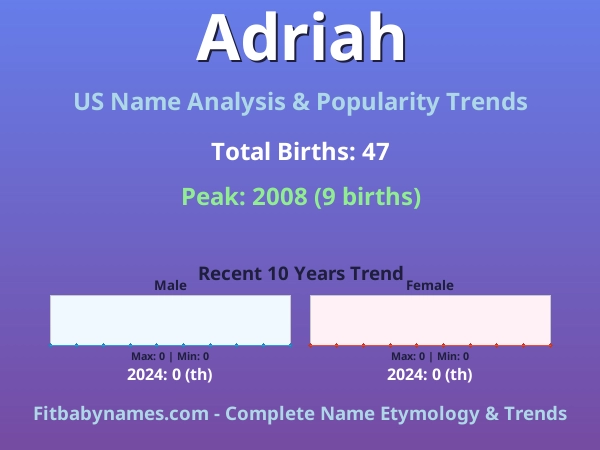 Adriah

US Name Analysis & Popularity Trends

Total Births: 47

Peak: 2008 (9 births)

Recent 10 Years Trend

Male

Max: 0 | Min: 0

2024: 0 (th)

Female

Max: 0 | Min: 0

2024: 0 (th)

Fitbabynames.com - Complete Name Etymology & Trends